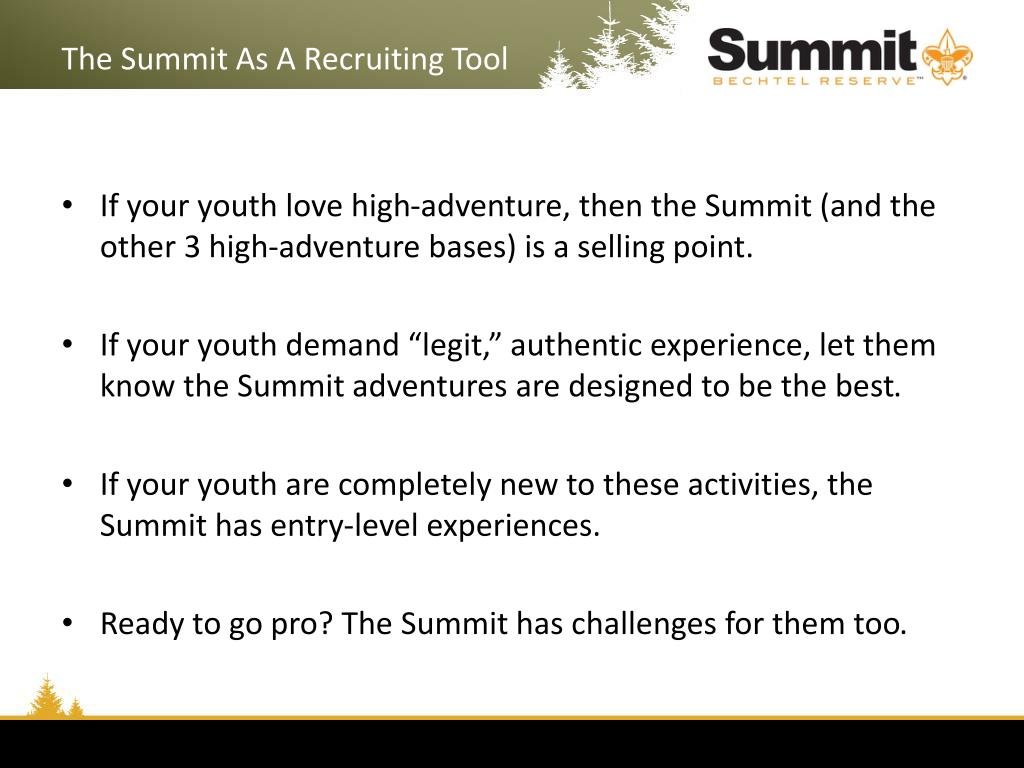 The Summit As A Recruiting Tool

Summit
BECHTEL RESERVE™

• If your youth love high-adventure, then the Summit (and the other 3 high-adventure bases) is a selling point.

• If your youth demand “legit,” authentic experience, let them know the Summit adventures are designed to be the best.

• If your youth are completely new to these activities, the Summit has entry-level experiences.

• Ready to go pro? The Summit has challenges for them too.